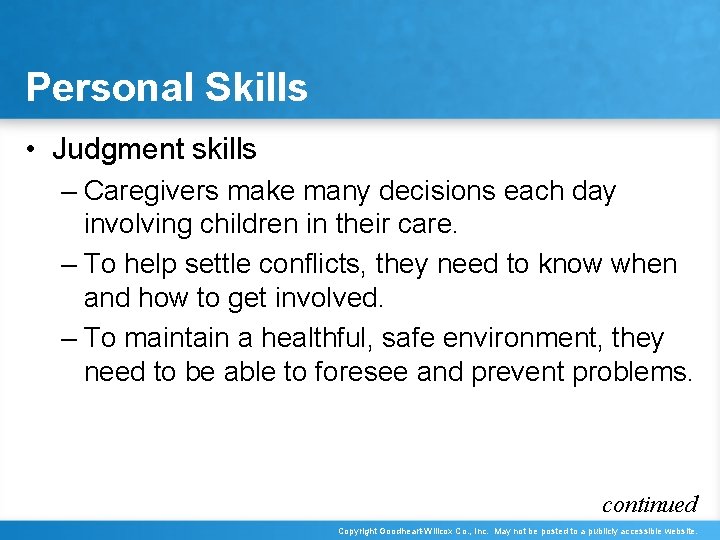 Personal Skills

• Judgment skills

– Caregivers make many decisions each day involving children in their care.

– To help settle conflicts, they need to know when and how to get involved.

– To maintain a healthful, safe environment, they need to be able to foresee and prevent problems.

continued

Copyright Goodheart-Willcox Co., Inc. May not be posted to a publicly accessible website.